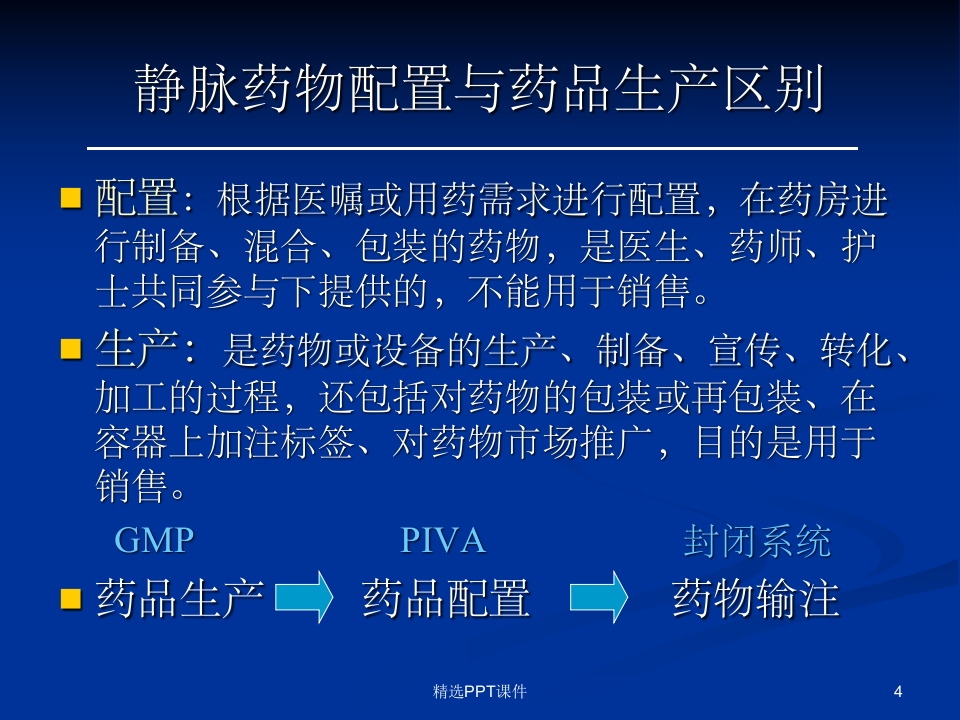 静脉药物配置与药品生产区别

配置：根据医嘱或用药需求进行配置，在药房进行制备、混合、包装的药物，是医生、药师、护士共同参与下提供的，不能用于销售。

生产：是药物或设备的生产、制备、宣传、转化、加工的过程，还包括对药物的包装或再包装、在容器上加注标签、对药物市场推广，目的是用于销售。

GMP PIVA 封闭系统

药品生产 药品配置 药物输注

精选PPT课件

4